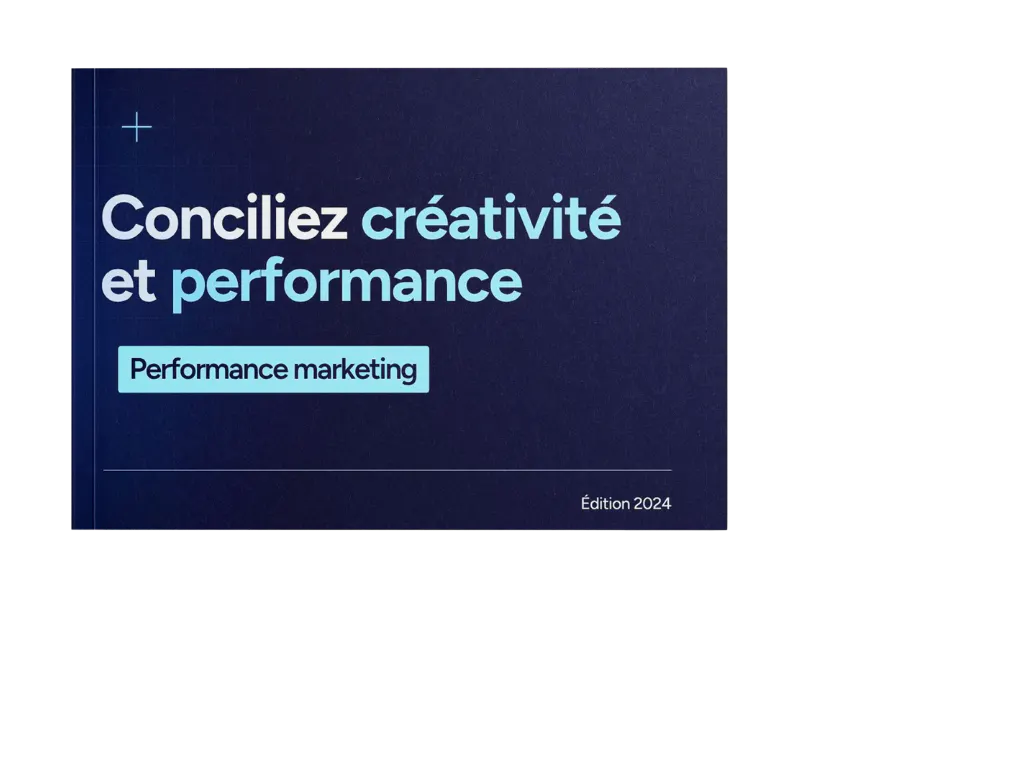 Conciliez créativité et performance

Performance marketing

Édition 2024